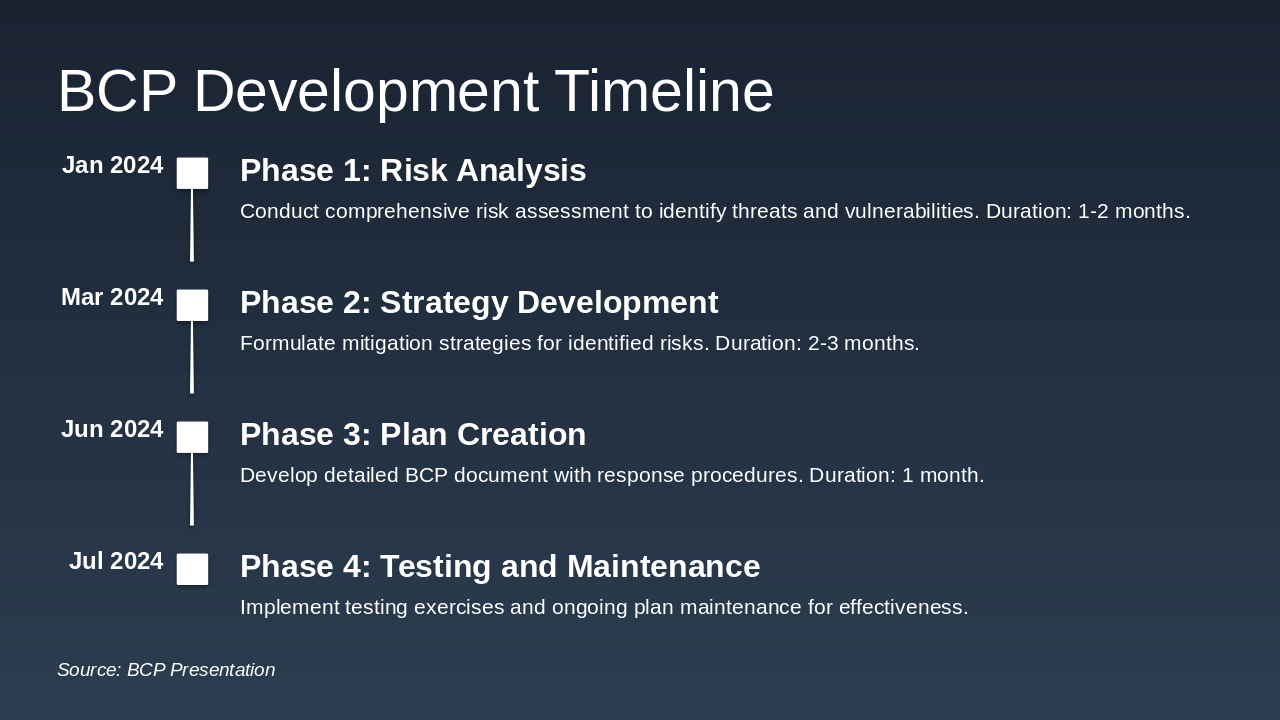 BCP Development Timeline

Jan 2024

Phase 1: Risk Analysis

Conduct comprehensive risk assessment to identify threats and vulnerabilities. Duration: 1-2 months.

Mar 2024

Phase 2: Strategy Development

Formulate mitigation strategies for identified risks. Duration: 2-3 months.

Jun 2024

Phase 3: Plan Creation

Develop detailed BCP document with response procedures. Duration: 1 month.

Jul 2024

Phase 4: Testing and Maintenance

Implement testing exercises and ongoing plan maintenance for effectiveness.

Source: BCP Presentation